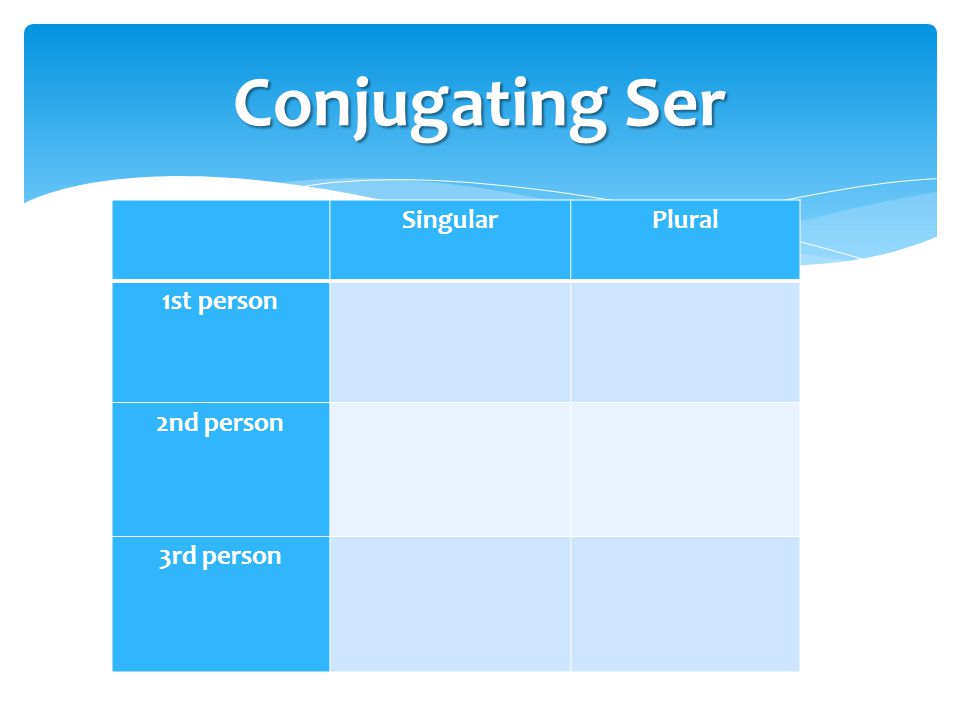 Conjugating Ser

| | Singular | Plural |
|---|---|---|
| 1st person | | |
| 2nd person | | |
| 3rd person | | |